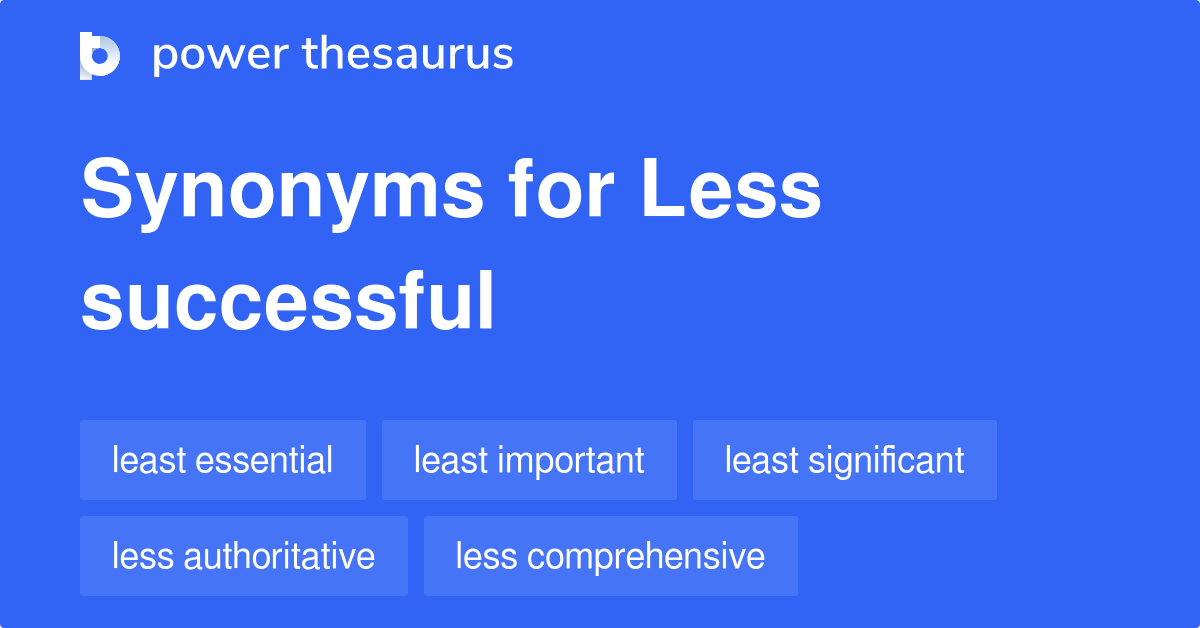 power thesaurus

Synonyms for Less successful

least essential
least important
least significant
less authoritative
less comprehensive